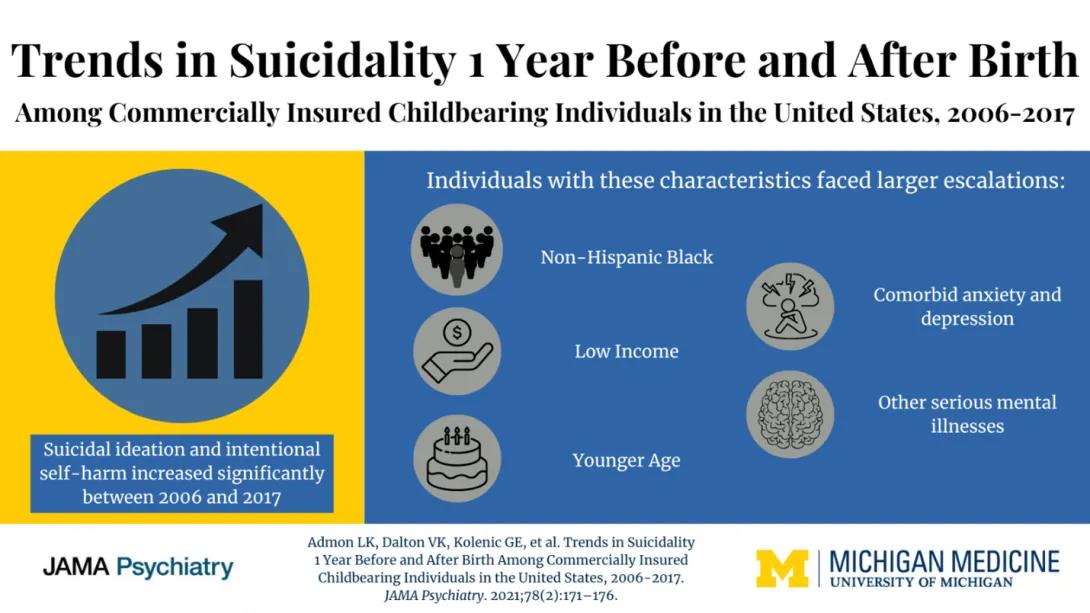 Trends in Suicidality 1 Year Before and After Birth

Among Commercially Insured Childbearing Individuals in the United States, 2006-2017

Suicidal ideation and intentional self-harm increased significantly between 2006 and 2017

Individuals with these characteristics faced larger escalations:

Non-Hispanic Black

Low Income

Younger Age

Comorbid anxiety and depression

Other serious mental illnesses

JAMA Psychiatry

Admon LK, Dalton VK, Kolenic GE, et al. Trends in Suicidality 1 Year Before and After Birth Among Commercially Insured Childbearing Individuals in the United States, 2006-2017. JAMA Psychiatry. 2021;78(2):171–176.

M MICHIGAN MEDICINE
UNIVERSITY OF MICHIGAN